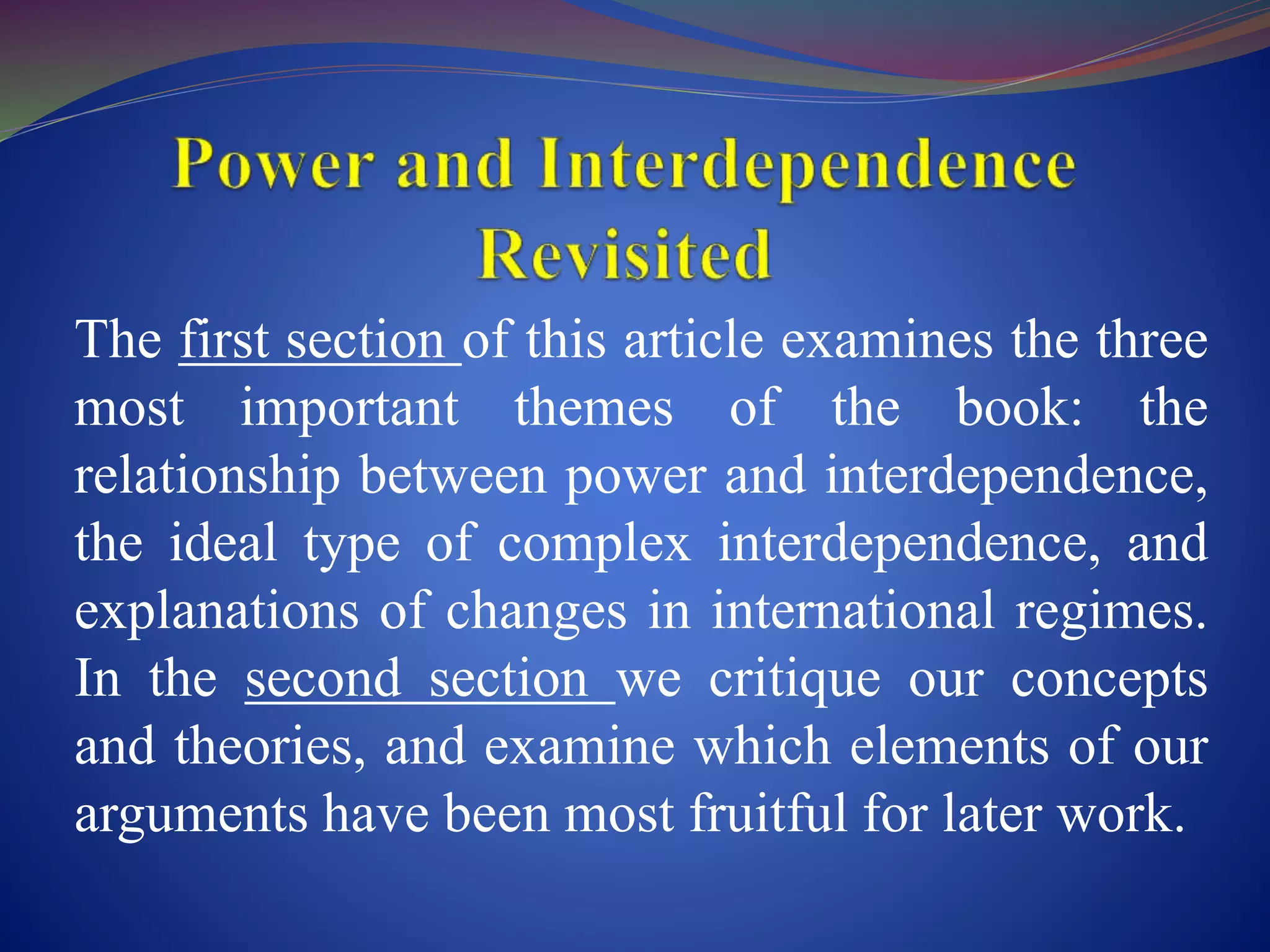 Power and Interdependence Revisited

The first section of this article examines the three most important themes of the book: the relationship between power and interdependence, the ideal type of complex interdependence, and explanations of changes in international regimes. In the second section we critique our concepts and theories, and examine which elements of our arguments have been most fruitful for later work.